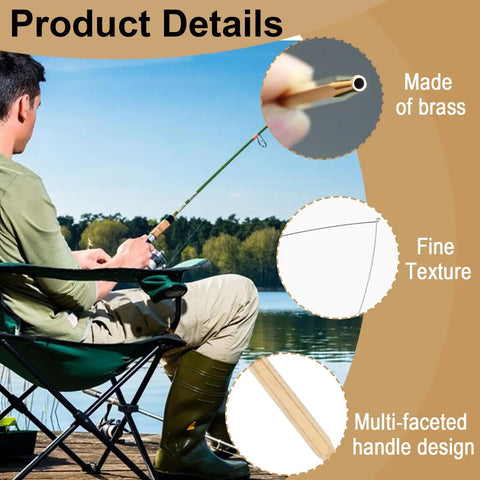 Product Details

Made of brass

Fine Texture

Multi-faceted handle design